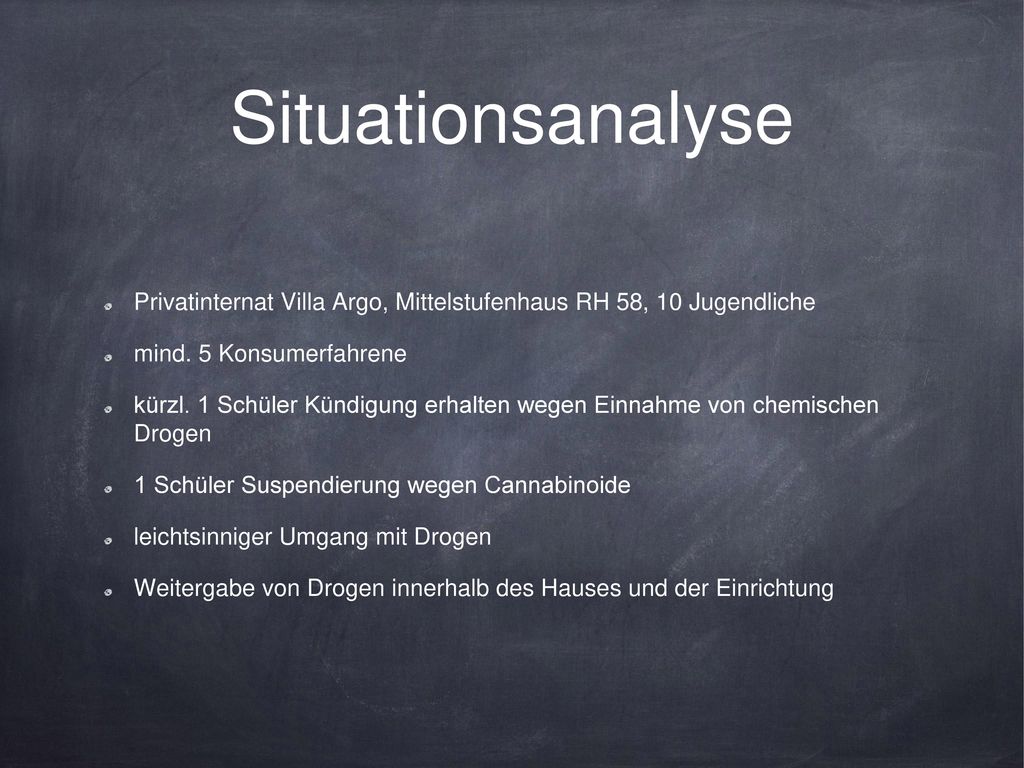 Situationsanalyse

Privatinternat Villa Argo, Mittelstufenhaus RH 58, 10 Jugendliche

mind. 5 Konsumerfahrene

kürzl. 1 Schüler Kündigung erhalten wegen Einnahme von chemischen Drogen

1 Schüler Suspendierung wegen Cannabinoide

leichtsinniger Umgang mit Drogen

Weitergabe von Drogen innerhalb des Hauses und der Einrichtung